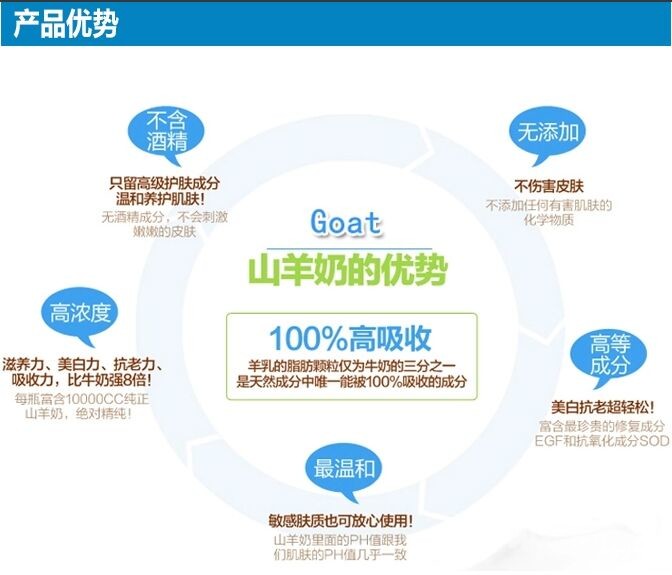 产品优势

不含酒精

只留高级护肤成分
温和养护肌肤！
无酒精成分，不会刺激嫩嫩的皮肤

无添加

不伤害皮肤
不添加任何有害肌肤的化学物质

Goat
山羊奶的优势

100%高吸收
羊乳的脂肪颗粒仅为牛奶的三分之一
是天然成分中唯一能被100%吸收的成分

高浓度

滋养力、美白力、抗老力、吸收力，比牛奶强8倍！
每瓶富含10000CC纯正山羊奶，绝对精纯！

高等成分

美白抗老超轻松！
富含最珍贵的修复成分EGF和抗氧化成分SOD

最温和

敏感肤质也可放心使用！
山羊奶里面的PH值跟我们肌肤的PH值几乎一致